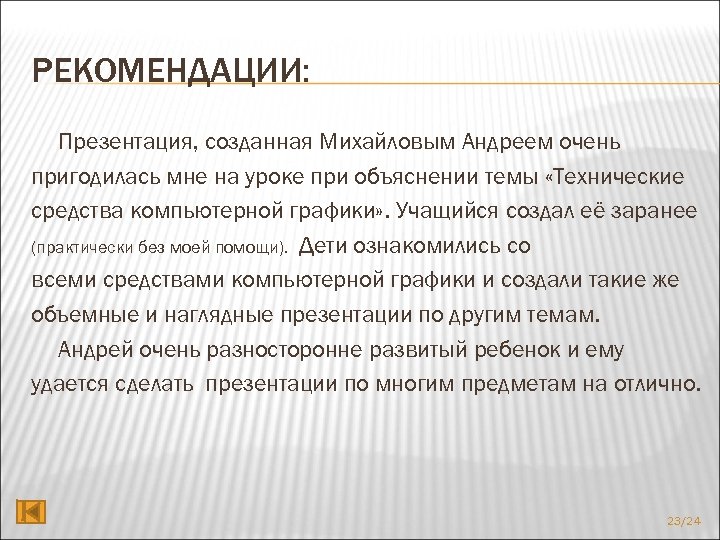 РЕКОМЕНДАЦИИ:

Презентация, созданная Михайловым Андреем очень пригодилась мне на уроке при объяснении темы «Технические средства компьютерной графики». Учащийся создал её заранее (практически без моей помощи). Дети ознакомились со всеми средствами компьютерной графики и создали такие же объемные и наглядные презентации по другим темам.

Андрей очень разносторонне развитый ребенок и ему удается сделать презентации по многим предметам на отлично.

23/24